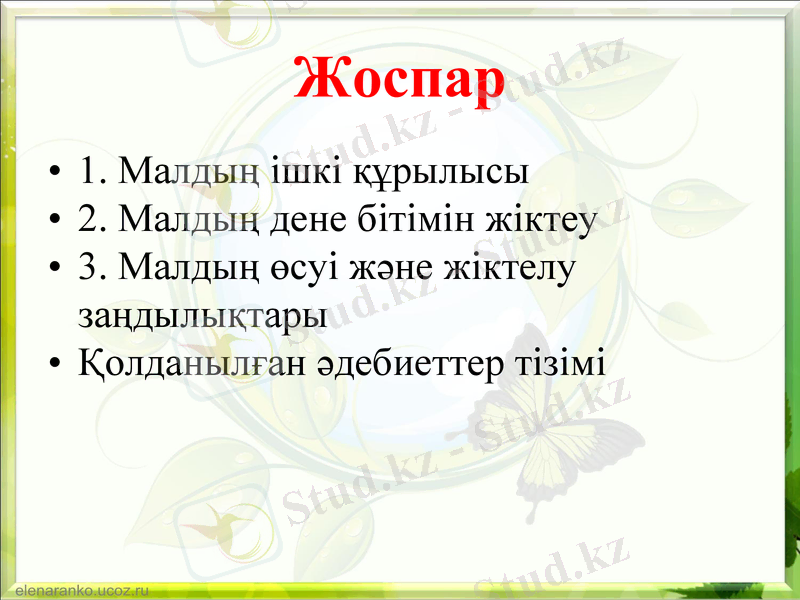 Жоспар

• 1. Малдың ішкі құрылысы
• 2. Малдың дене бітімін жіктеу
• 3. Малдың өсуі және жіктелу заңдылықтары
• Қолданылған әдебиеттер тізімі

Stud.kz - Stud.kz
Stud.kz - Stud.kz
Stud.kz - Stud.kz
Stud.kz

elenaranko.ucoz.ru